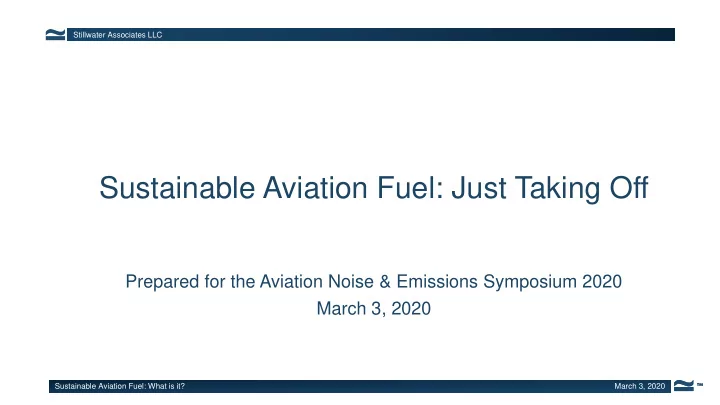 Stillwater Associates LLC

Sustainable Aviation Fuel: Just Taking Off

Prepared for the Aviation Noise & Emissions Symposium 2020
March 3, 2020

Sustainable Aviation Fuel: What is it?
March 3, 2020